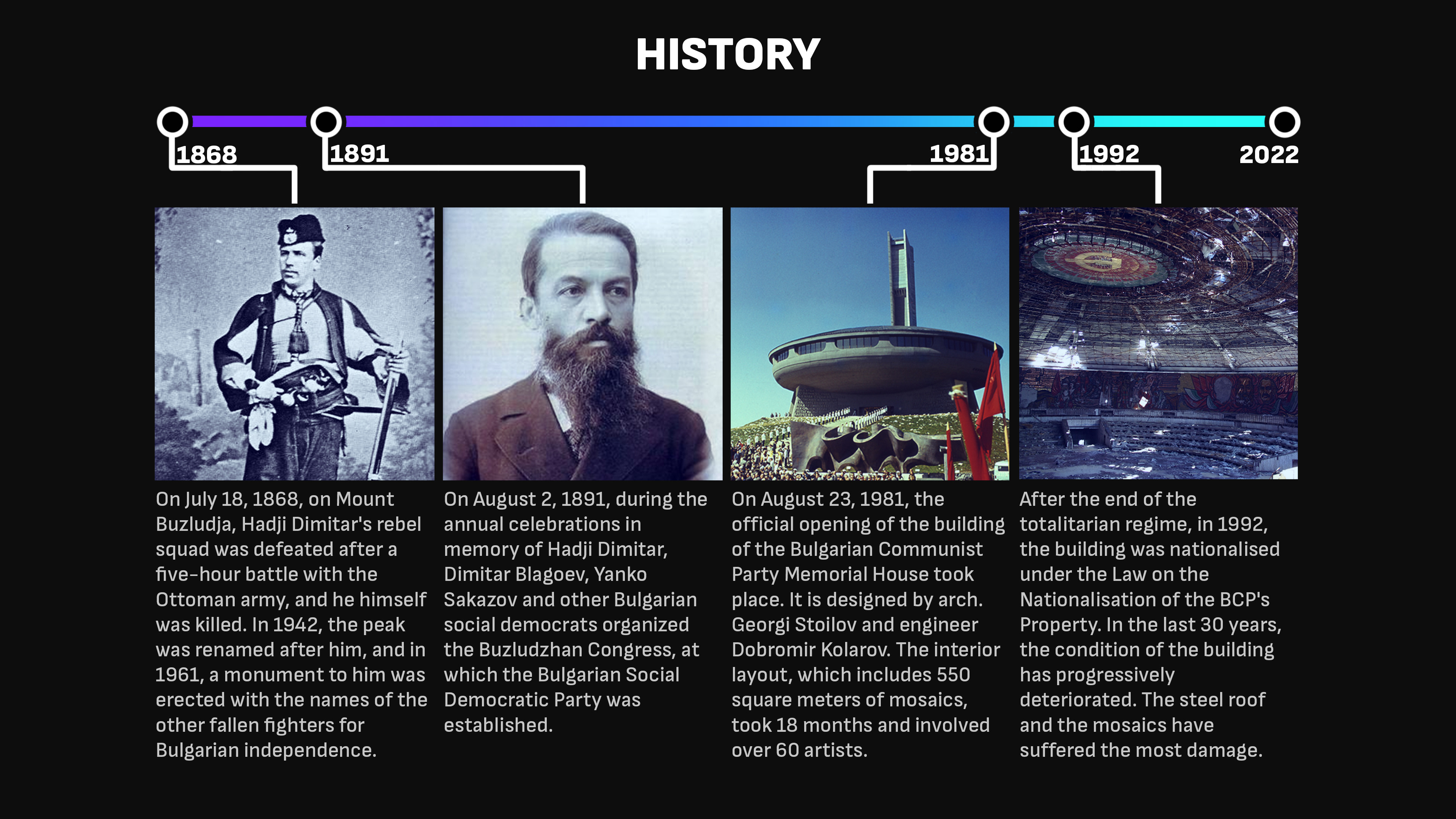 HISTORY

1868
1891
1981
1992
2022

On July 18, 1868, on Mount Buzludja, Hadji Dimitar's rebel squad was defeated after a five-hour battle with the Ottoman army, and he himself was killed. In 1942, the peak was renamed after him, and in 1961, a monument to him was erected with the names of the other fallen fighters for Bulgarian independence.

On August 2, 1891, during the annual celebrations in memory of Hadji Dimitar, Dimitar Blagoev, Yanko Sakazov and other Bulgarian social democrats organized the Buzludzhan Congress, at which the Bulgarian Social Democratic Party was established.

On August 23, 1981, the official opening of the building of the Bulgarian Communist Party Memorial House took place. It is designed by arch. Georgi Stoilov and engineer Dobromir Kolarov. The interior layout, which includes 550 square meters of mosaics, took 18 months and involved over 60 artists.

After the end of the totalitarian regime, in 1992, the building was nationalised under the Law on the Nationalisation of the BCP's Property. In the last 30 years, the condition of the building has progressively deteriorated. The steel roof and the mosaics have suffered the most damage.